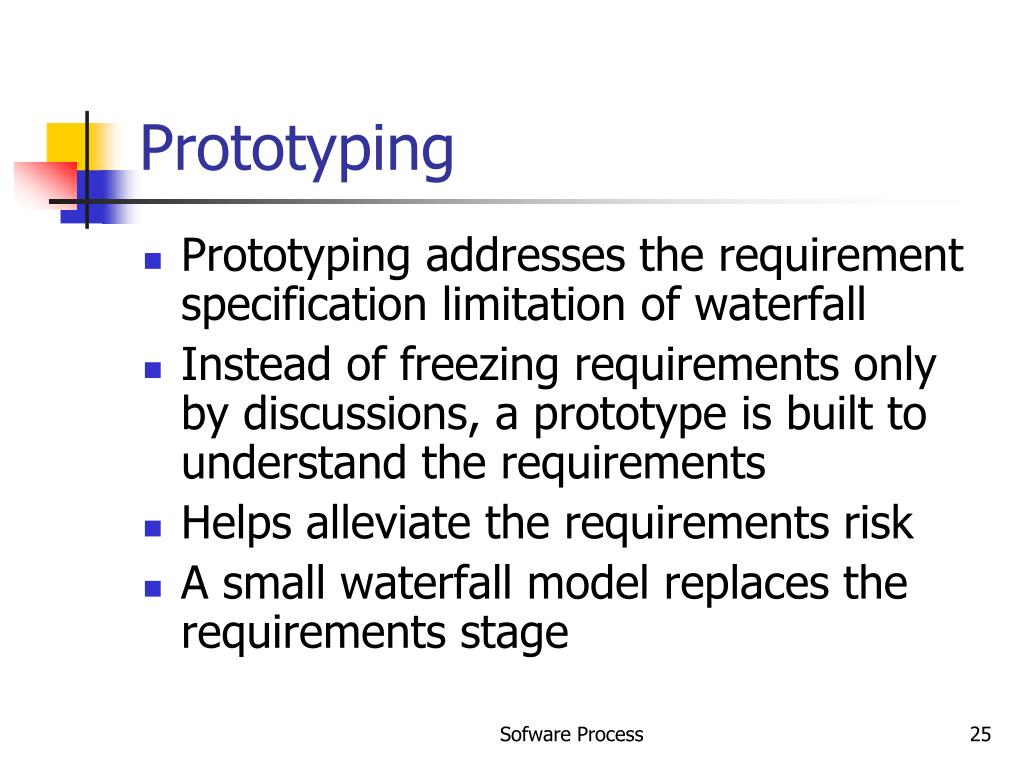 Prototyping

- Prototyping addresses the requirement specification limitation of waterfall
- Instead of freezing requirements only by discussions, a prototype is built to understand the requirements
- Helps alleviate the requirements risk
- A small waterfall model replaces the requirements stage

Sofware Process

25